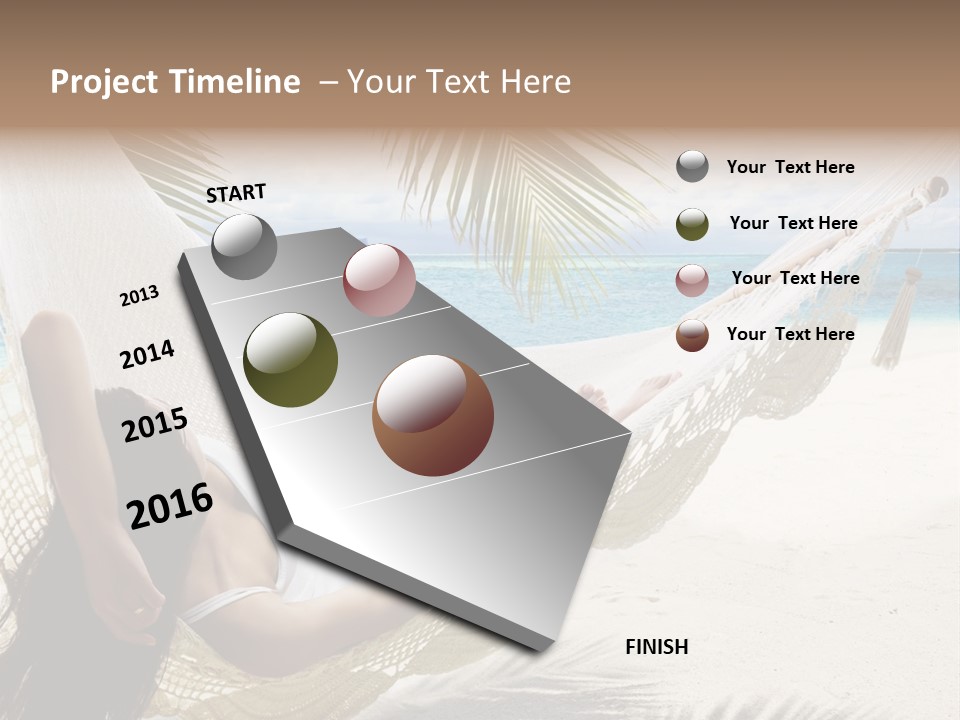 Project Timeline – Your Text Here

START

2013

2014

2015

2016

FINISH

Your Text Here

Your Text Here

Your Text Here

Your Text Here